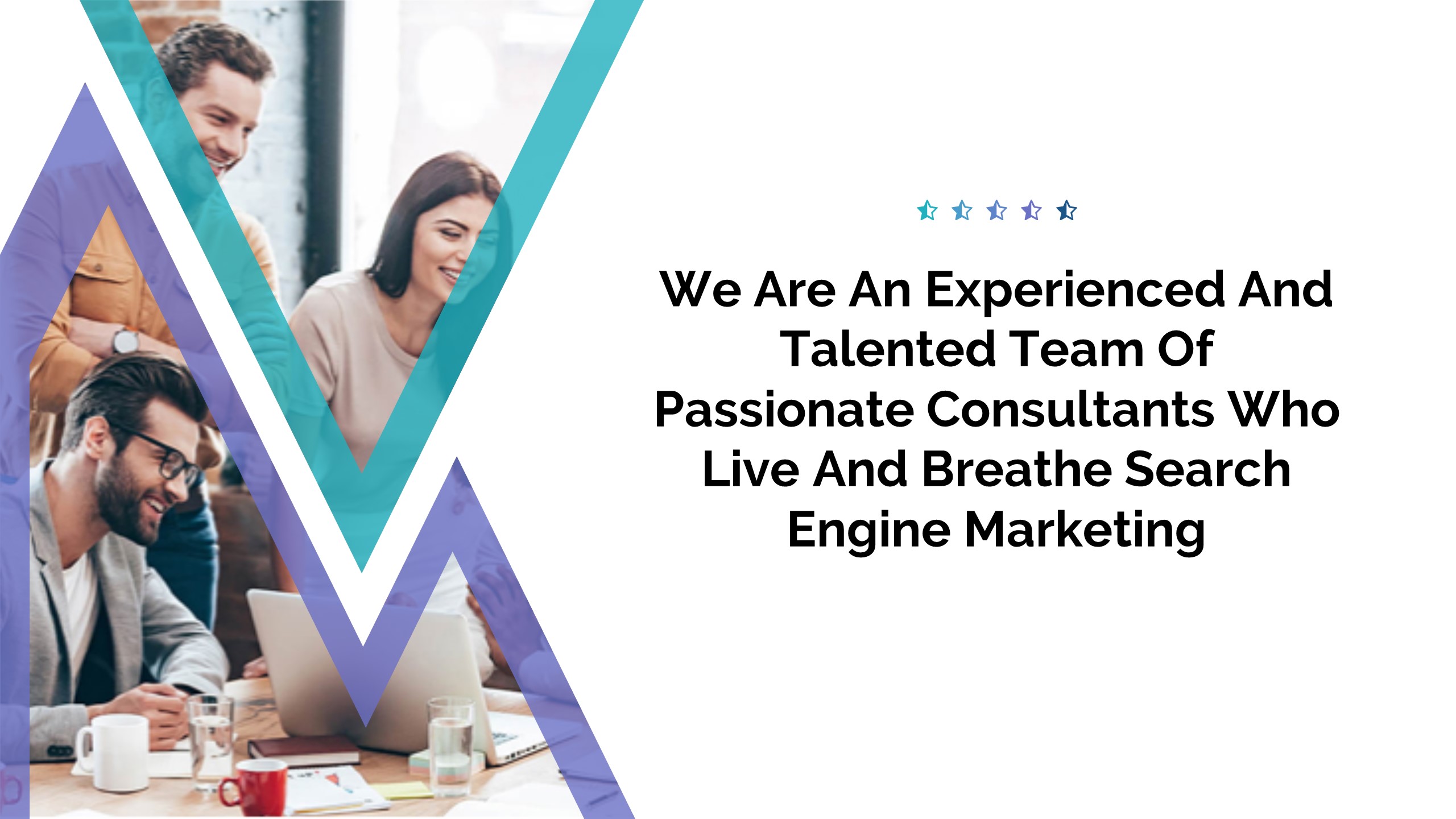 We Are An Experienced And Talented Team Of Passionate Consultants Who Live And Breathe Search Engine Marketing